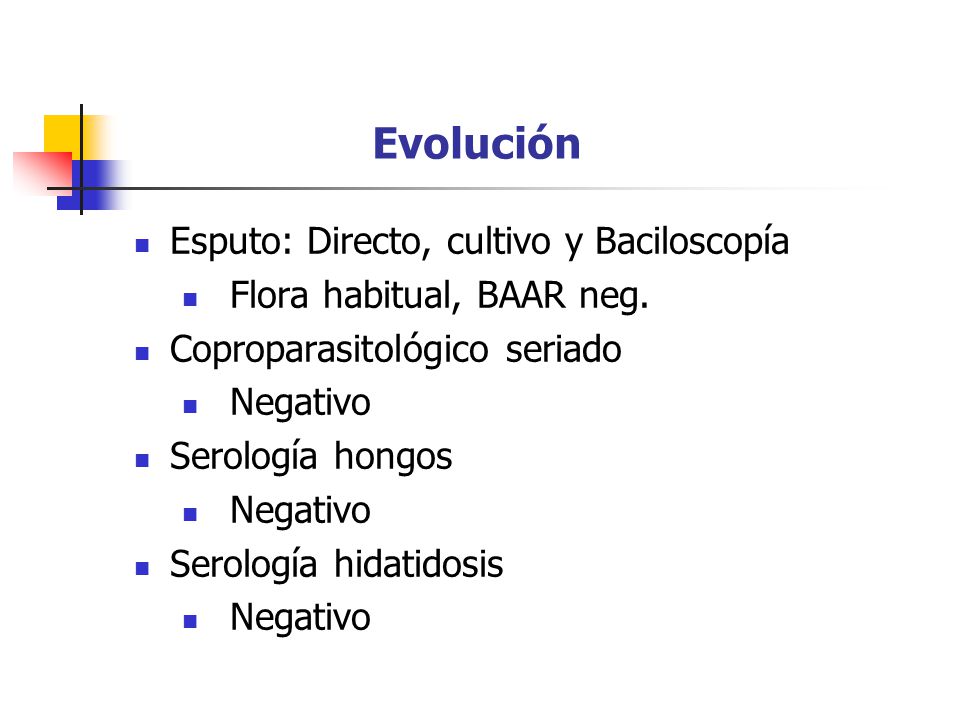 Evolución

- Esputo: Directo, cultivo y Baciloscopía
  - Flora habitual, BAAR neg.
- Coproparasitológico seriado
  - Negativo
- Serología hongos
  - Negativo
- Serología hidatidosis
  - Negativo